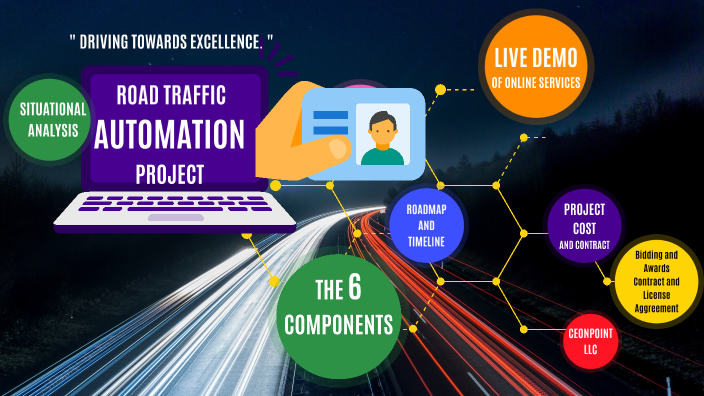 " DRIVING TOWARDS EXCELLENCE. "

SITUATIONAL ANALYSIS

ROAD TRAFFIC
AUTOMATION
PROJECT

LIVE DEMO
OF ONLINE SERVICES

ROADMAP AND TIMELINE

PROJECT COST
AND CONTRACT

Bidding and Awards Contract and License Aggreement

THE 6 COMPONENTS

CEONPOINT LLC